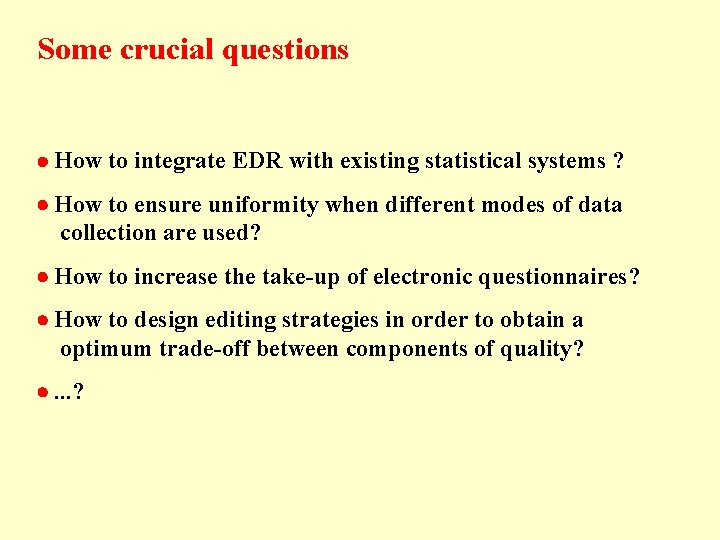 Some crucial questions

● How to integrate EDR with existing statistical systems ?

● How to ensure uniformity when different modes of data collection are used?

● How to increase the take-up of electronic questionnaires?

● How to design editing strategies in order to obtain a optimum trade-off between components of quality?

● ...?